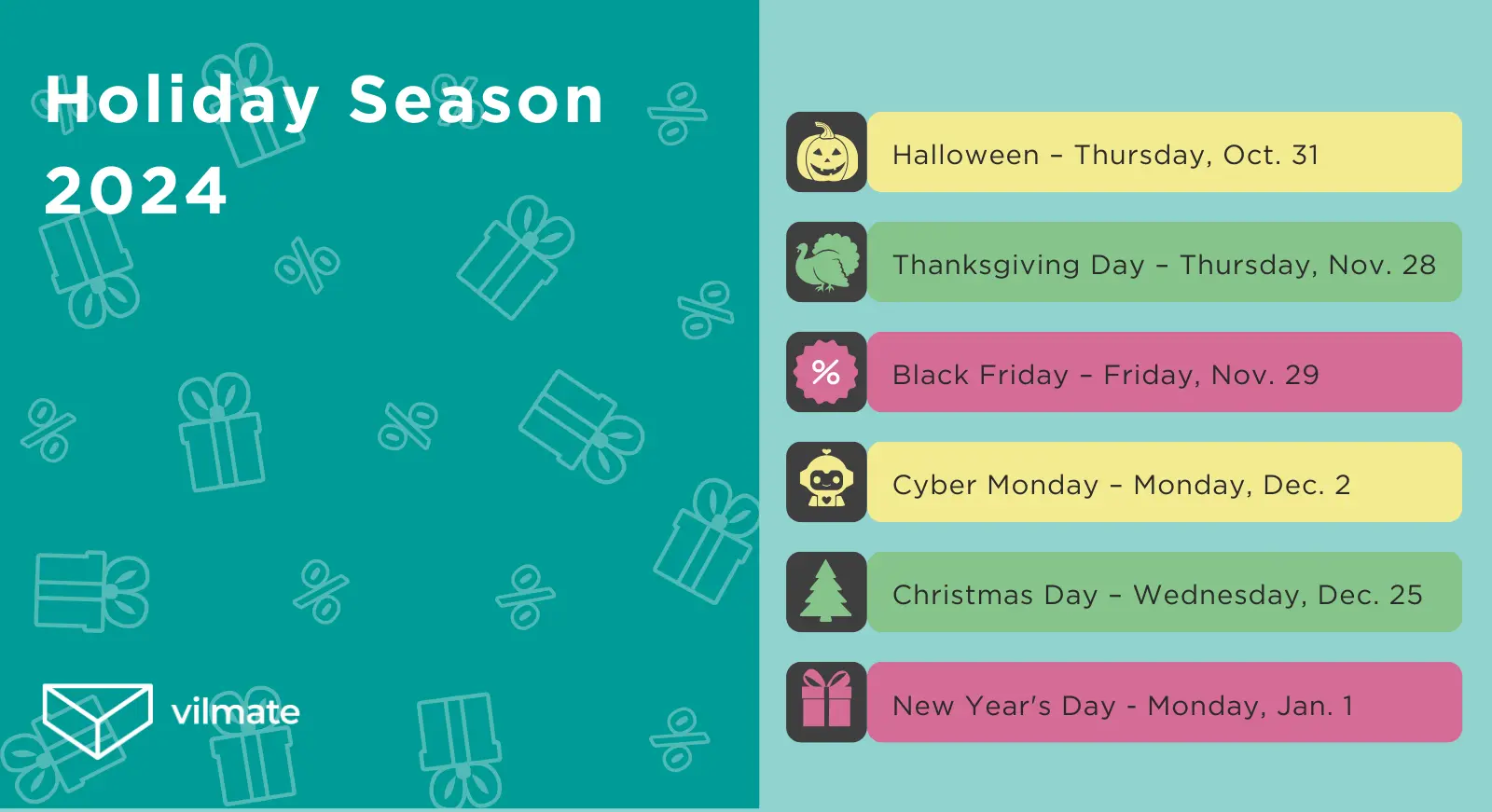 Holiday Season 2024

vilmate

Halloween – Thursday, Oct. 31

Thanksgiving Day – Thursday, Nov. 28

%

Black Friday – Friday, Nov. 29

Cyber Monday – Monday, Dec. 2

Christmas Day – Wednesday, Dec. 25

New Year's Day - Monday, Jan. 1